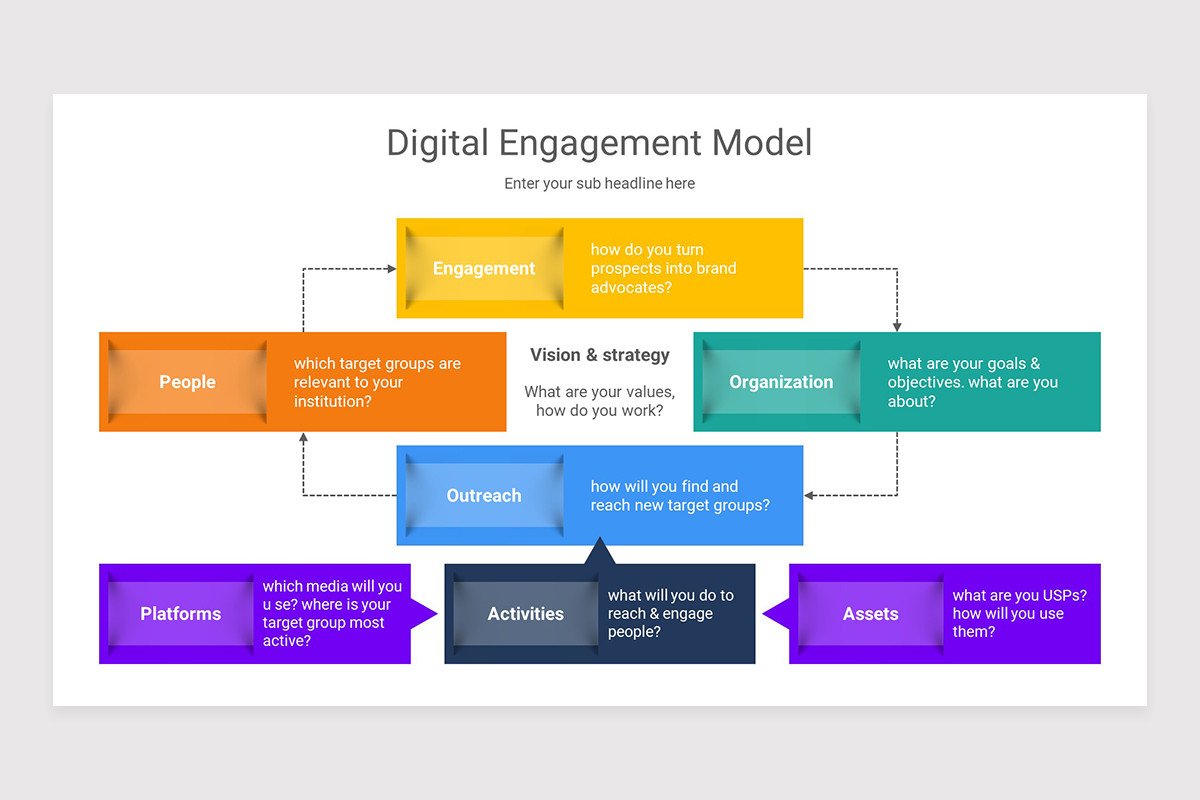 Digital Engagement Model

Enter your sub headline here

Engagement

how do you turn prospects into brand advocates?

People

which target groups are relevant to your institution?

Vision & strategy

What are your values, how do you work?

Organization

what are your goals & objectives. what are you about?

Outreach

how will you find and reach new target groups?

Platforms

which media will you u se? where is your target group most active?

Activities

what will you do to reach & engage people?

Assets

what are you USPs? how will you use them?